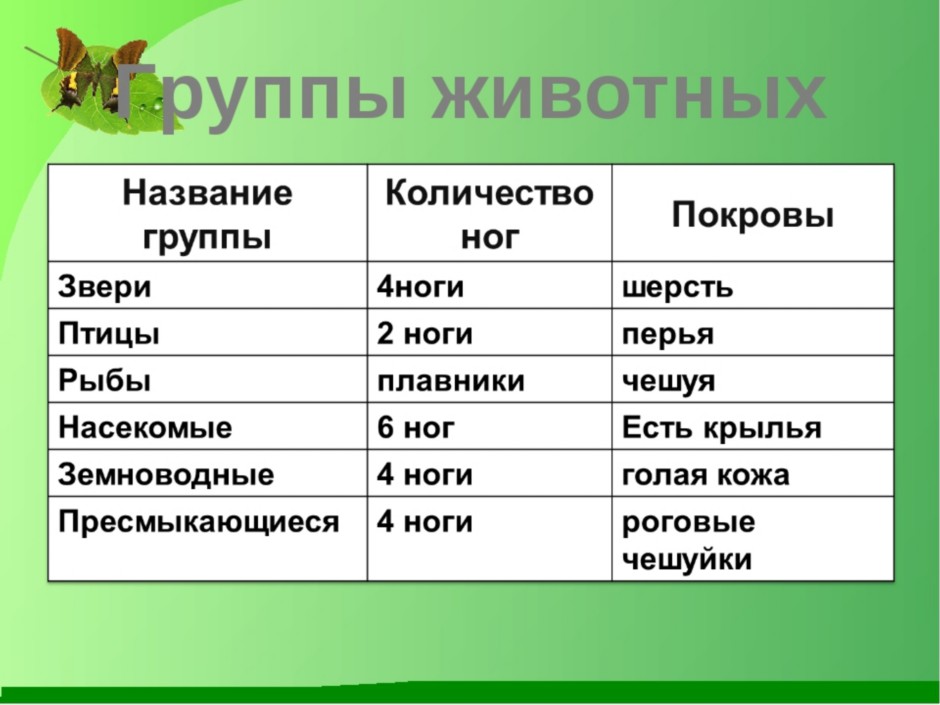 Группы животных

| Название группы | Количество ног | Покровы |
|---|---|---|
| Звери | 4ноги | шерсть |
| Птицы | 2 ноги | перья |
| Рыбы | плавники | чешуя |
| Насекомые | 6 ног | Есть крылья |
| Земноводные | 4 ноги | голая кожа |
| Пресмыкающиеся | 4 ноги | роговые чешуйки |